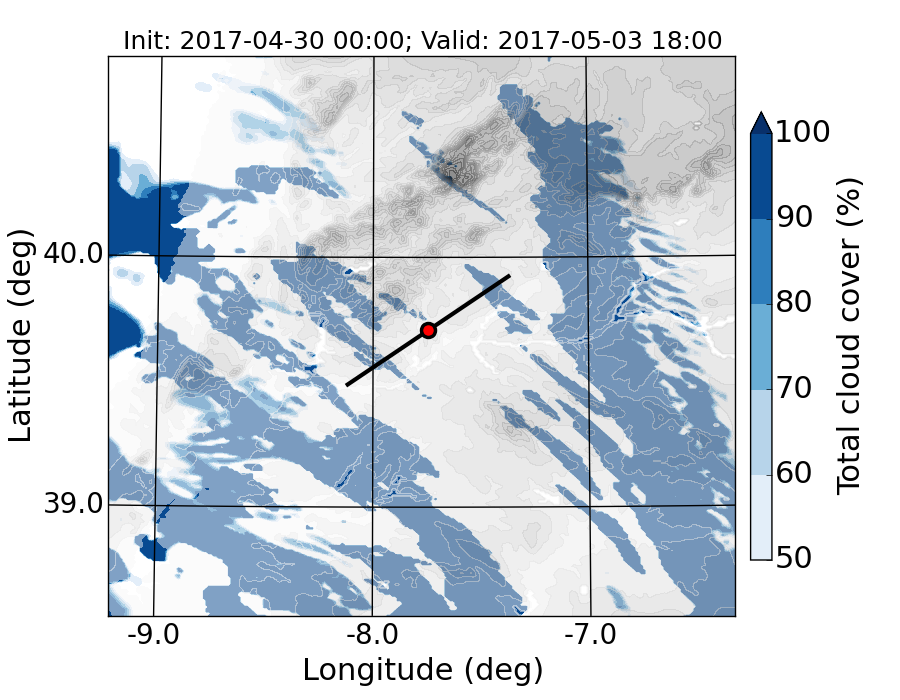 Init: 2017-04-30 00:00; Valid: 2017-05-03 18:00

Latitude (deg)

40.0

39.0

-9.0

-8.0

-7.0

Longitude (deg)

100

90

80

70

60

50

Total cloud cover (%)